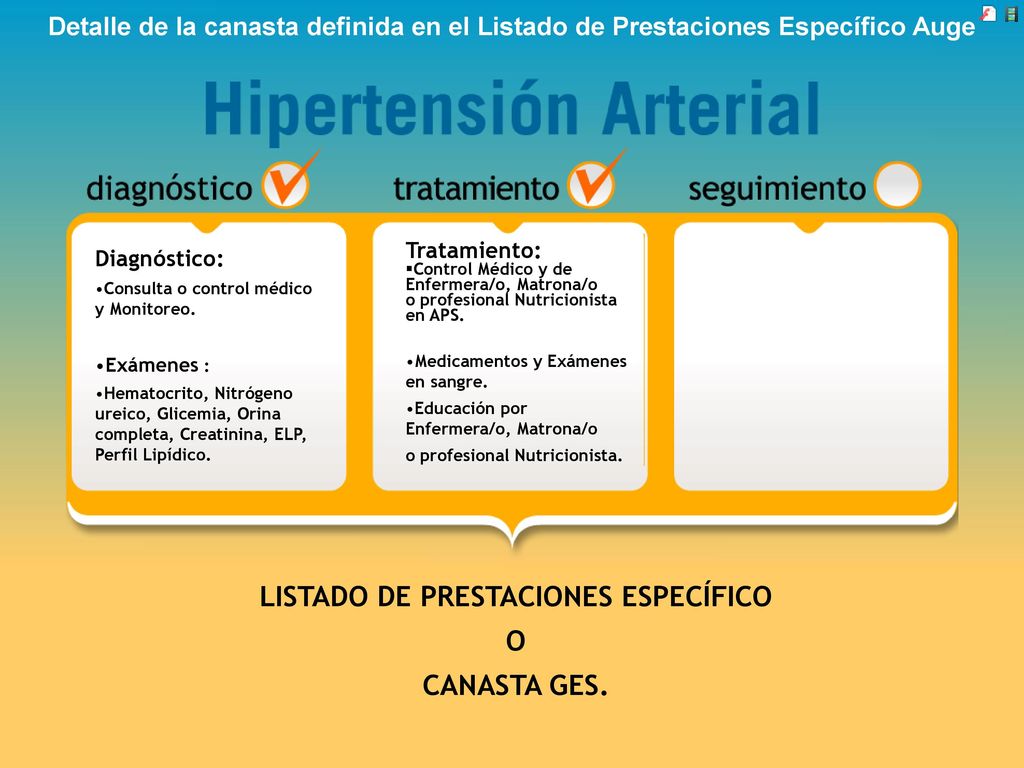 Detalle de la canasta definida en el Listado de Prestaciones Específico Auge

Hipertensión Arterial

diagnóstico

tratamiento

seguimiento

Diagnóstico:
•Consulta o control médico y Monitoreo.

•Exámenes :
•Hematocrito, Nitrógeno ureico, Glicemia, Orina completa, Creatinina, ELP, Perfil Lipídico.

Tratamiento:
▪Control Médico y de Enfermera/o, Matrona/o o profesional Nutricionista en APS.

•Medicamentos y Exámenes en sangre.
•Educación por Enfermera/o, Matrona/o o profesional Nutricionista.

LISTADO DE PRESTACIONES ESPECÍFICO
O
CANASTA GES.